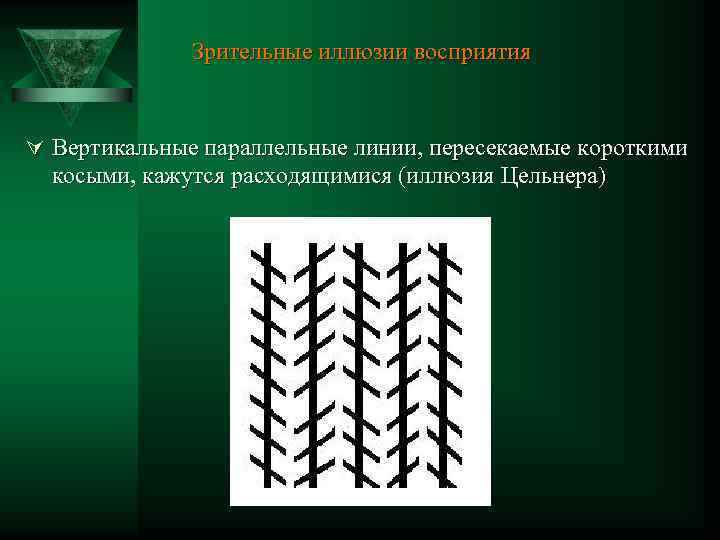 Зрительные иллюзии восприятия

Вертикальные параллельные линии, пересекаемые короткими косыми, кажутся расходящимися (иллюзия Цельнера)